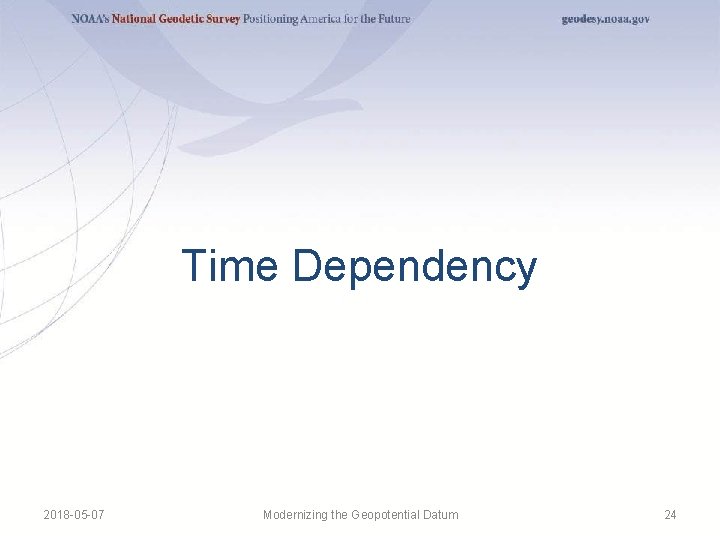 NOAA's National Geodetic Survey Positioning America for the Future

geodesy.noaa.gov

Time Dependency

2018-05-07

Modernizing the Geopotential Datum

24